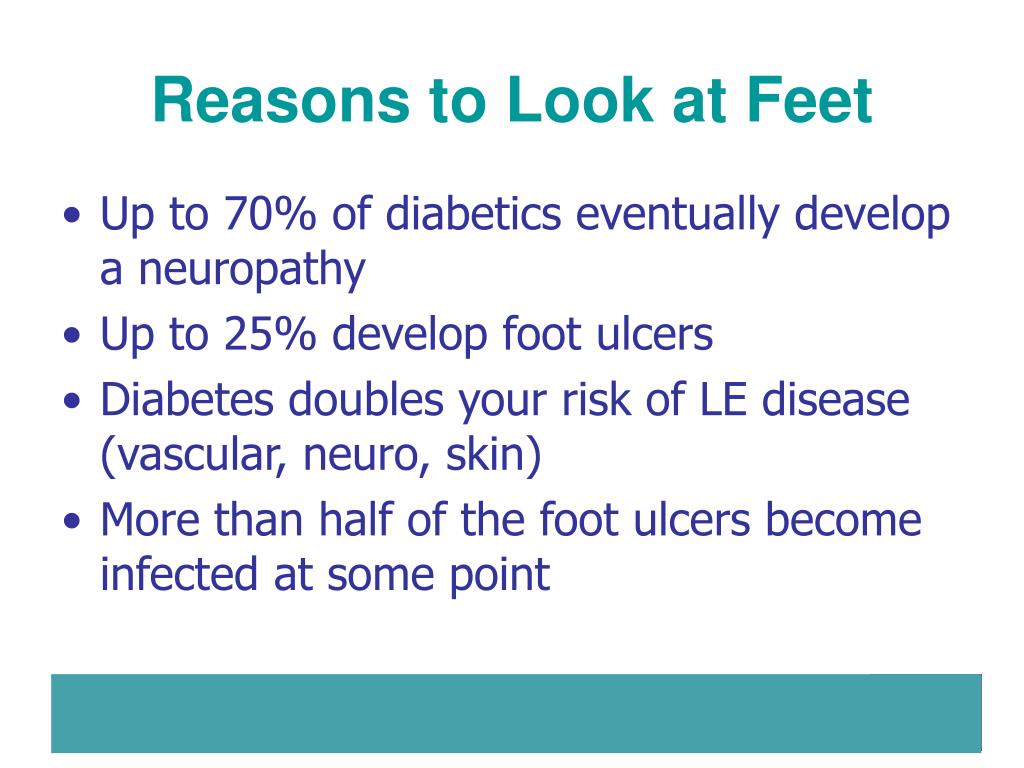 Reasons to Look at Feet

• Up to 70% of diabetics eventually develop a neuropathy
• Up to 25% develop foot ulcers
• Diabetes doubles your risk of LE disease (vascular, neuro, skin)
• More than half of the foot ulcers become infected at some point